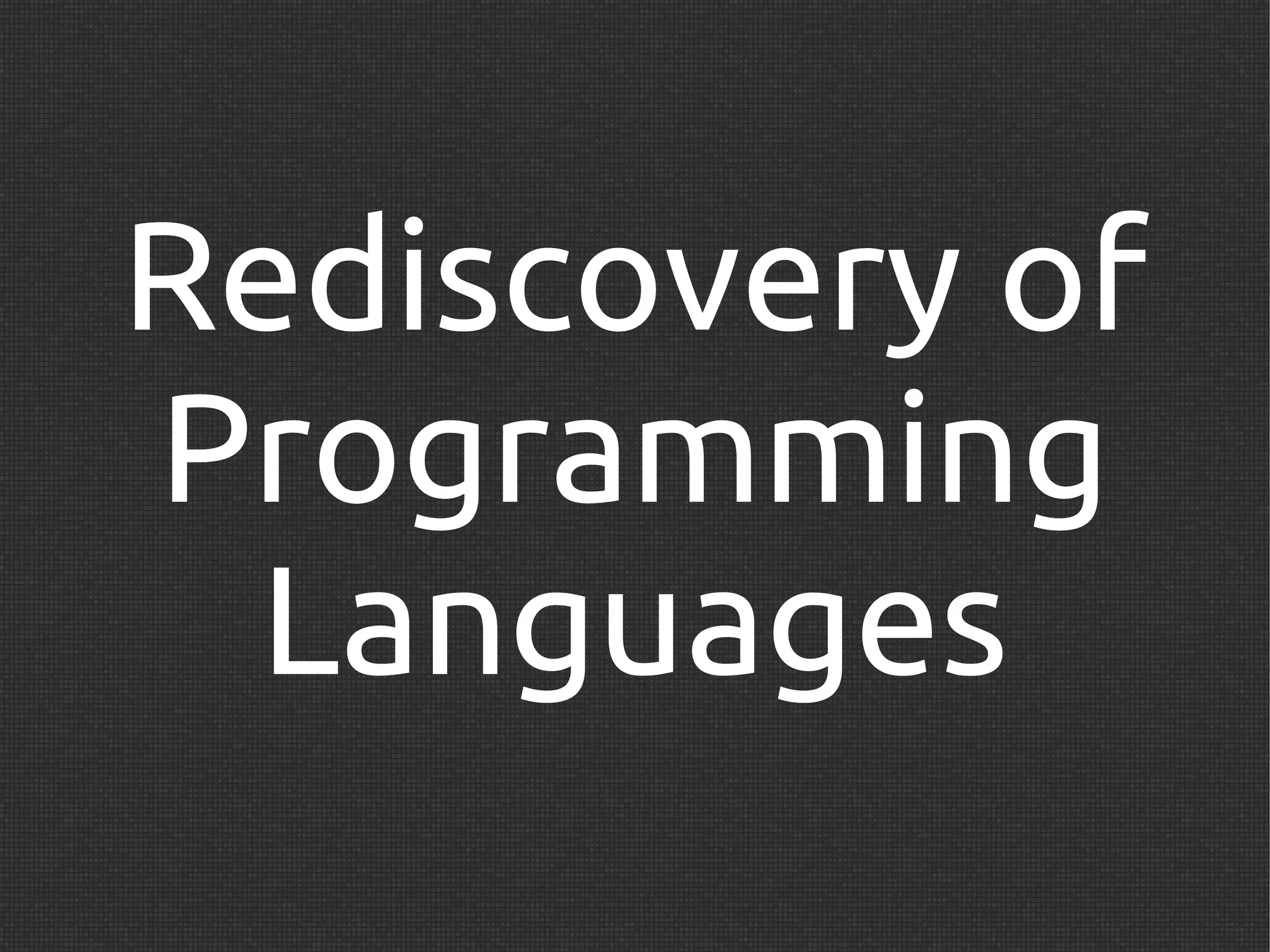 Rediscovery of Programming Languages